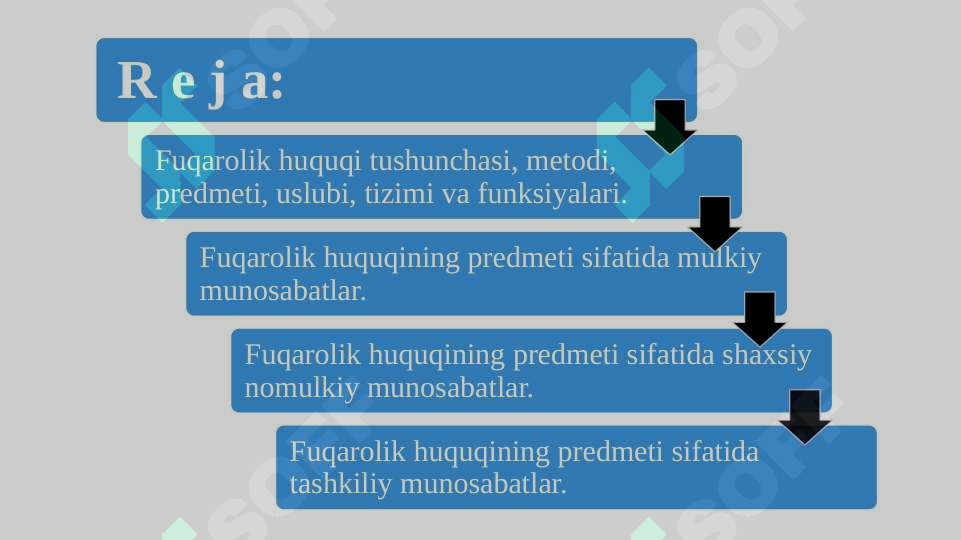 R e j a:

Fuqarolik huquqi tushunchasi, metodi, predmeti, uslubi, tizimi va funksiyalari.

Fuqarolik huquqining predmeti sifatida mulkiy munosabatlar.

Fuqarolik huquqining predmeti sifatida shaxsiy nomulkiy munosabatlar.

Fuqarolik huquqining predmeti sifatida tashkiliy munosabatlar.